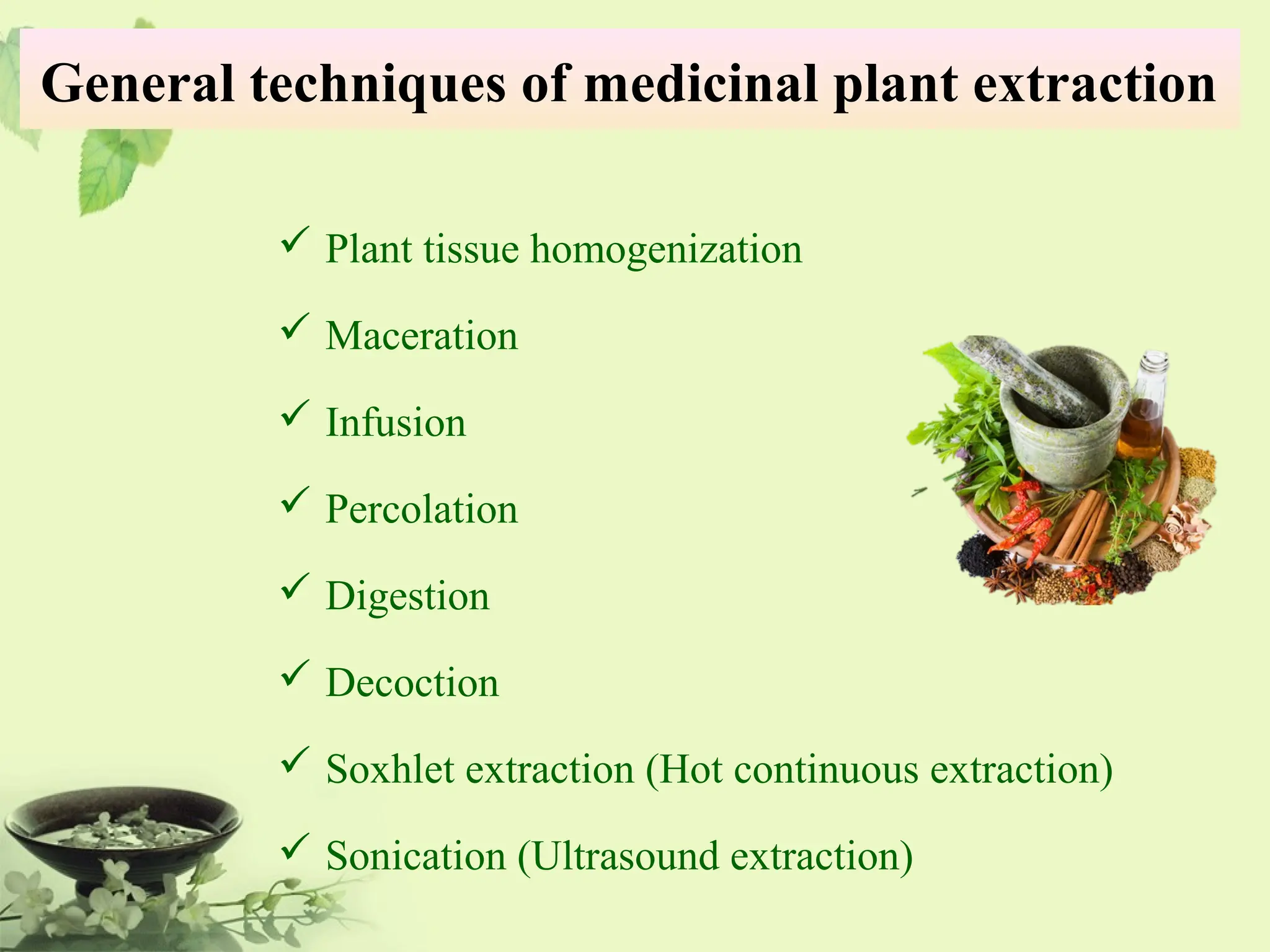 General techniques of medicinal plant extraction

✓ Plant tissue homogenization

✓ Maceration

✓ Infusion

✓ Percolation

✓ Digestion

✓ Decoction

✓ Soxhlet extraction (Hot continuous extraction)

✓ Sonication (Ultrasound extraction)